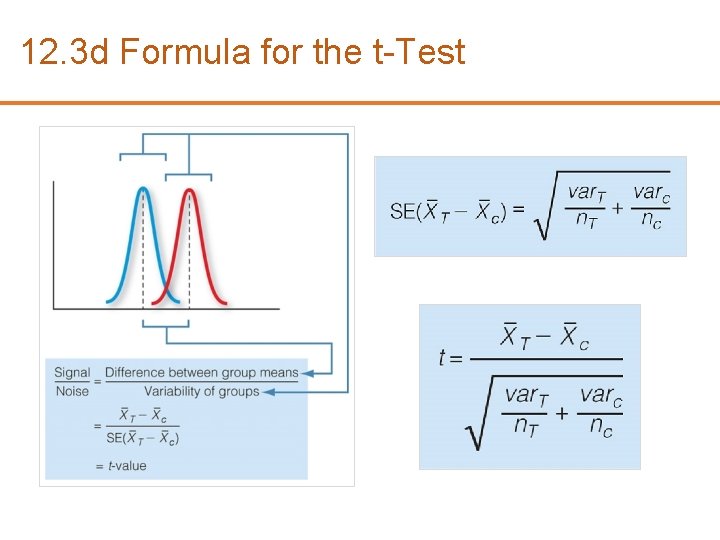 12.3d Formula for the t-Test

$\frac{\text{Signal}}{\text{Noise}} = \frac{\text{Difference between group means}}{\text{Variability of groups}}$

$= \frac{\bar{X}_T - \bar{X}_c}{SE(\bar{X}_T - \bar{X}_c)}$

$= t\text{-value}$

$SE(\bar{X}_T - \bar{X}_c) = \sqrt{\frac{var_T}{n_T} + \frac{var_c}{n_c}}$

$t = \frac{\bar{X}_T - \bar{X}_c}{\sqrt{\frac{var_T}{n_T} + \frac{var_c}{n_c}}}$